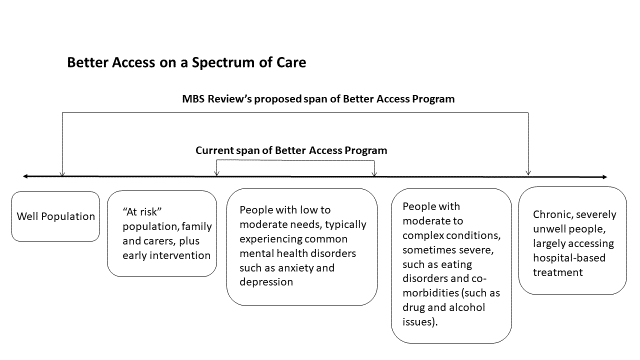 Better Access on a Spectrum of Care

MBS Review's proposed span of Better Access Program

Current span of Better Access Program

Well Population

"At risk" population, family and carers, plus early intervention

People with low to moderate needs, typically experiencing common mental health disorders such as anxiety and depression

People with moderate to complex conditions, sometimes severe, such as eating disorders and co-morbidities (such as drug and alcohol issues).

Chronic, severely unwell people, largely accessing hospital-based treatment